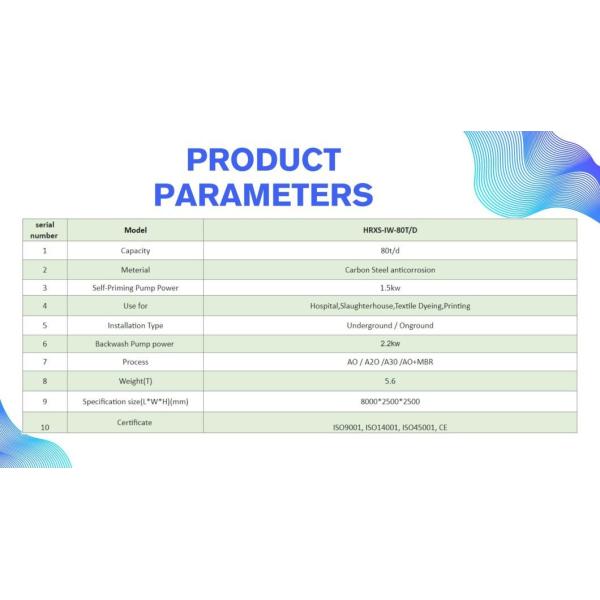 PRODUCT PARAMETERS

| serial number | Model | HRXS-IW-80T/D |
|---|---|---|
| 1 | Capacity | 80t/d |
| 2 | Meterial | Carbon Steel anticorrosion |
| 3 | Self-Priming Pump Power | 1.5kw |
| 4 | Use for | Hospital,Slaughterhouse,Textile Dyeing,Printing |
| 5 | Installation Type | Underground / Onground |
| 6 | Backwash Pump power | 2.2kw |
| 7 | Process | AO / A2O /A30 /AO+MBR |
| 8 | Weight(T) | 5.6 |
| 9 | Specification size(L*W*H)(mm) | 8000*2500*2500 |
| 10 | Certificate | ISO9001, ISO14001, ISO45001, CE |